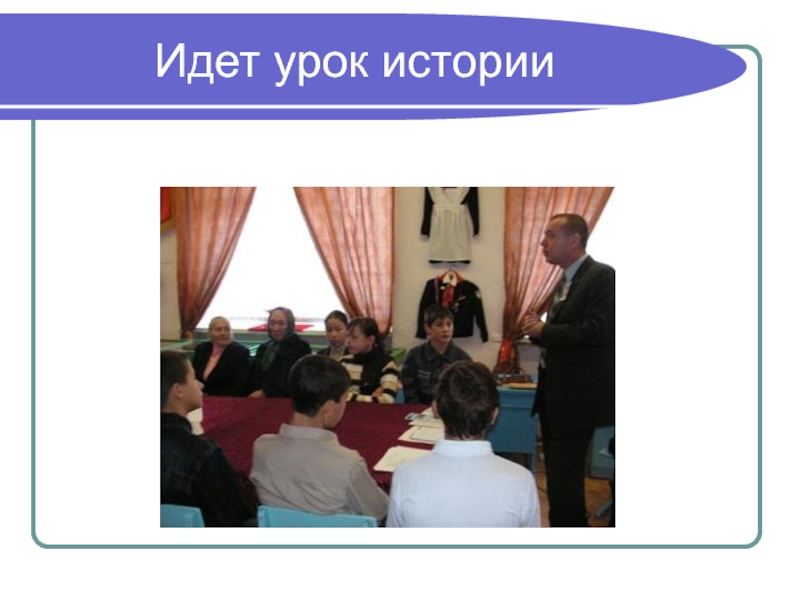 Идет урок истории